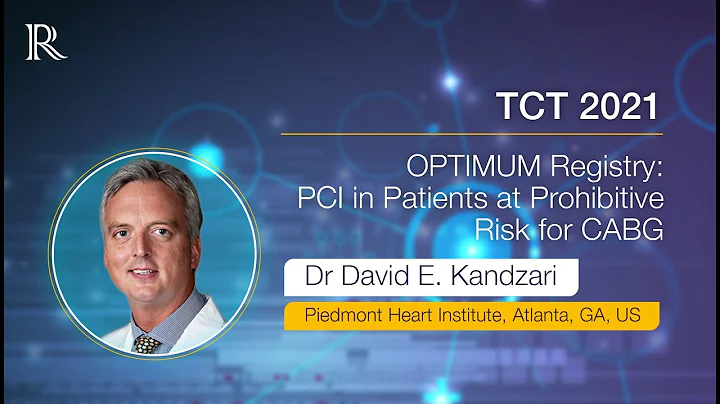 R

TCT 2021

OPTIMUM Registry: PCI in Patients at Prohibitive Risk for CABG

Dr David E. Kandzari

Piedmont Heart Institute, Atlanta, GA, US